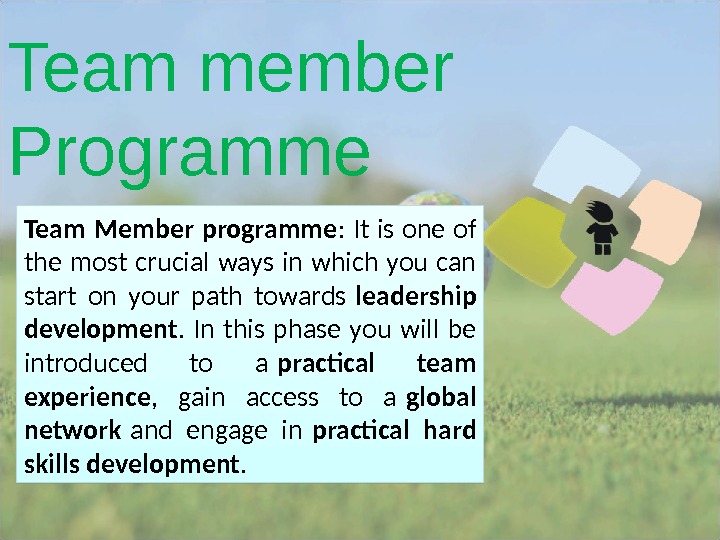 Team member Programme

Team Member programme: It is one of the most crucial ways in which you can start on your path towards leadership development. In this phase you will be introduced to a practical team experience, gain access to a global network and engage in practical hard skills development.